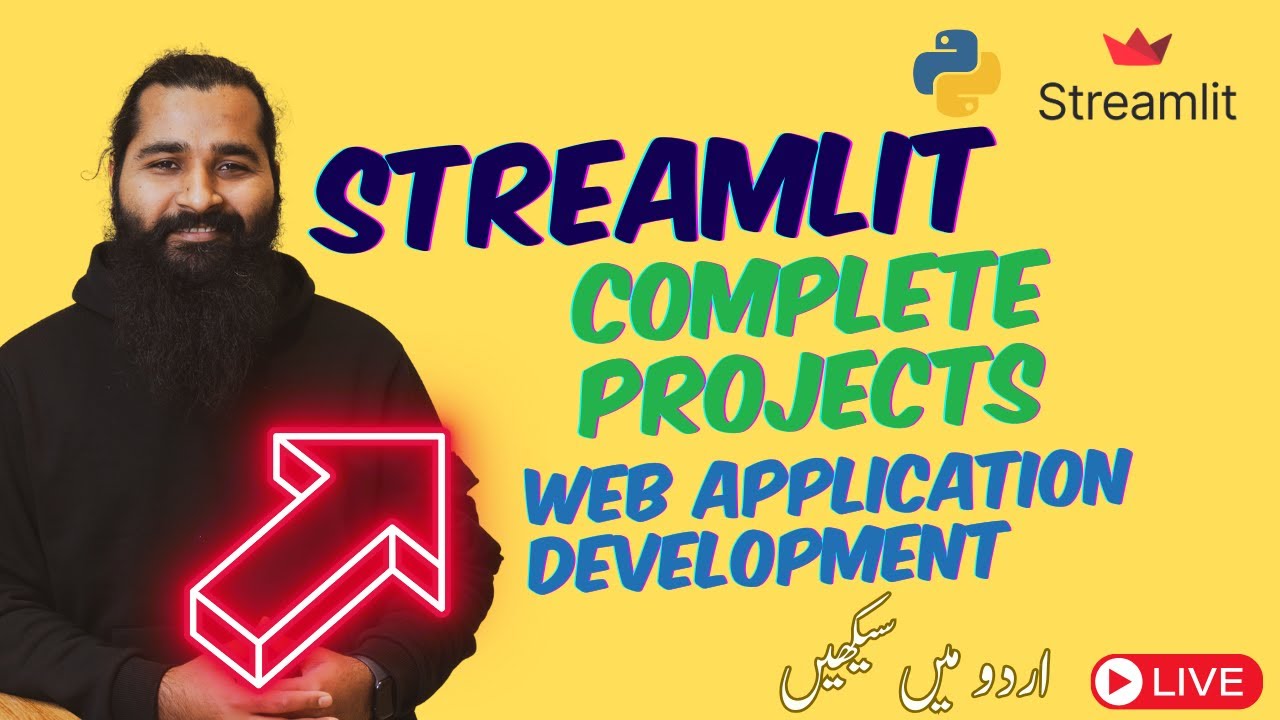 Streamlit

STREAMLIT

COMPLETE PROJECTS

WEB APPLICATION DEVELOPMENT

اردو میں سیکھیں

LIVE